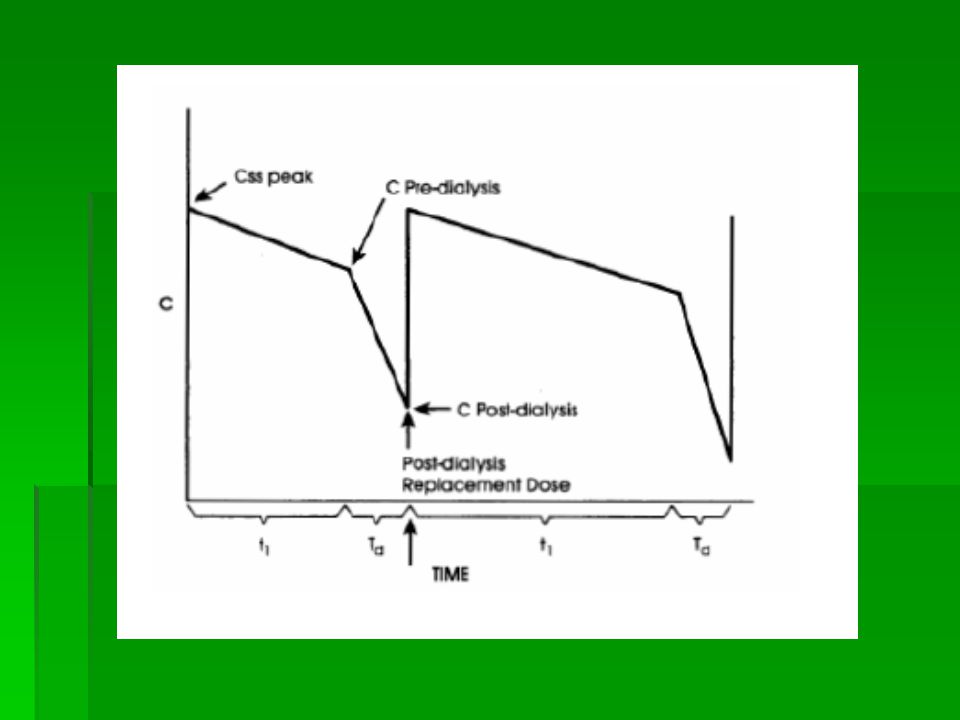 Css peak
C Pre-dialysis
C
C Post-dialysis
Post-dialysis
Replacement Dose
$t_1$
$T_d$
$t_1$
$T_d$
TIME